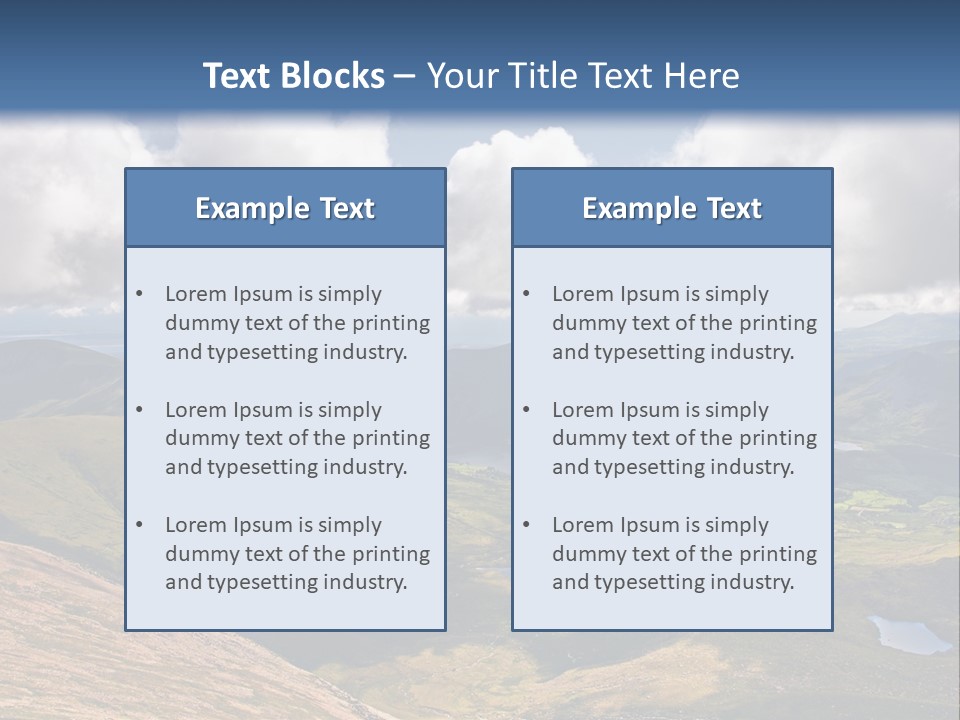 Text Blocks – Your Title Text Here

Example Text

• Lorem Ipsum is simply dummy text of the printing and typesetting industry.

• Lorem Ipsum is simply dummy text of the printing and typesetting industry.

• Lorem Ipsum is simply dummy text of the printing and typesetting industry.

Example Text

• Lorem Ipsum is simply dummy text of the printing and typesetting industry.

• Lorem Ipsum is simply dummy text of the printing and typesetting industry.

• Lorem Ipsum is simply dummy text of the printing and typesetting industry.